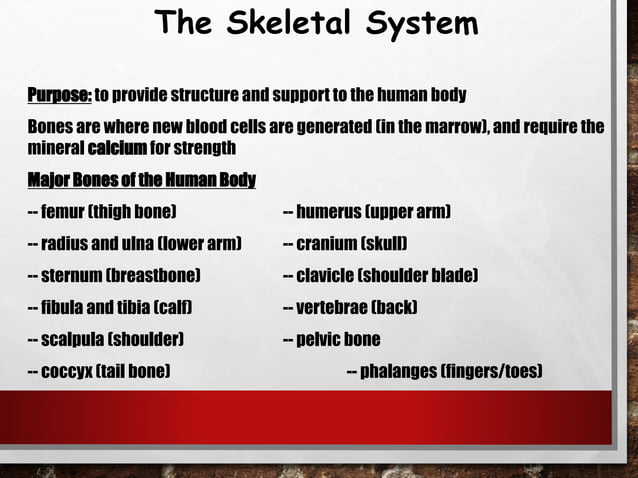 The Skeletal System

Purpose: to provide structure and support to the human body

Bones are where new blood cells are generated (in the marrow), and require the mineral calcium for strength

Major Bones of the Human Body

-- femur (thigh bone)

-- radius and ulna (lower arm)

-- sternum (breastbone)

-- fibula and tibia (calf)

-- scalpula (shoulder)

-- coccyx (tail bone)

-- humerus (upper arm)

-- cranium (skull)

-- clavicle (shoulder blade)

-- vertebrae (back)

-- pelvic bone

-- phalanges (fingers/toes)